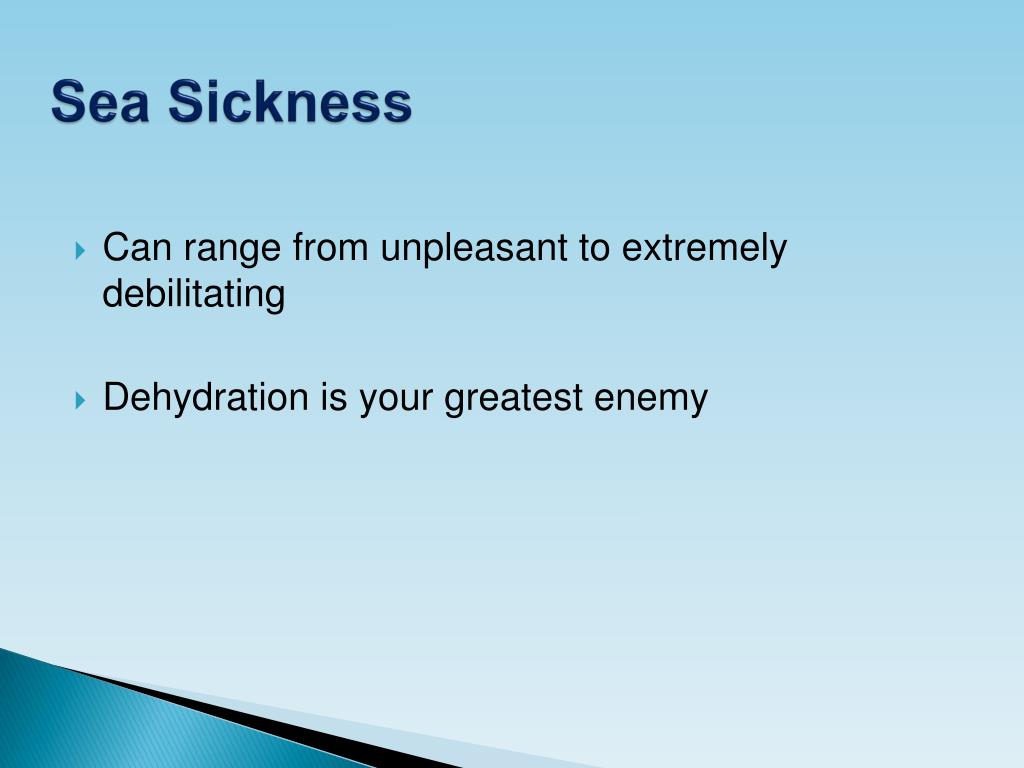 Sea Sickness

Can range from unpleasant to extremely debilitating

Dehydration is your greatest enemy